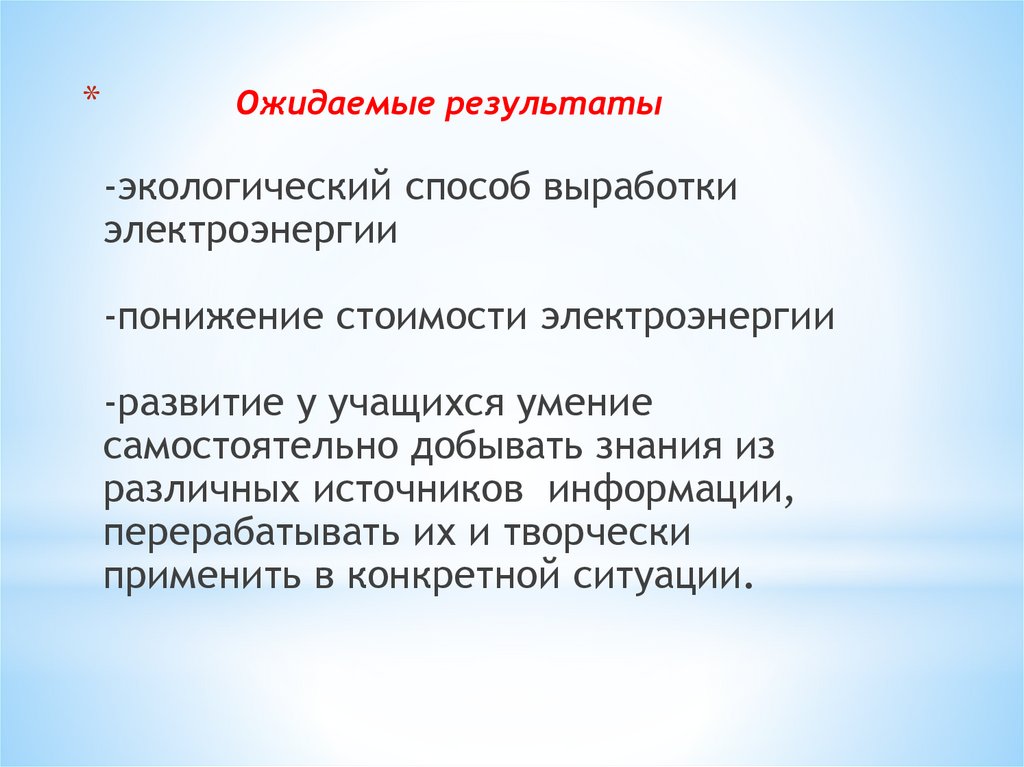 * Ожидаемые результаты

-экологический способ выработки электроэнергии

-понижение стоимости электроэнергии

-развитие у учащихся умение самостоятельно добывать знания из различных источников информации, перерабатывать их и творчески применить в конкретной ситуации.